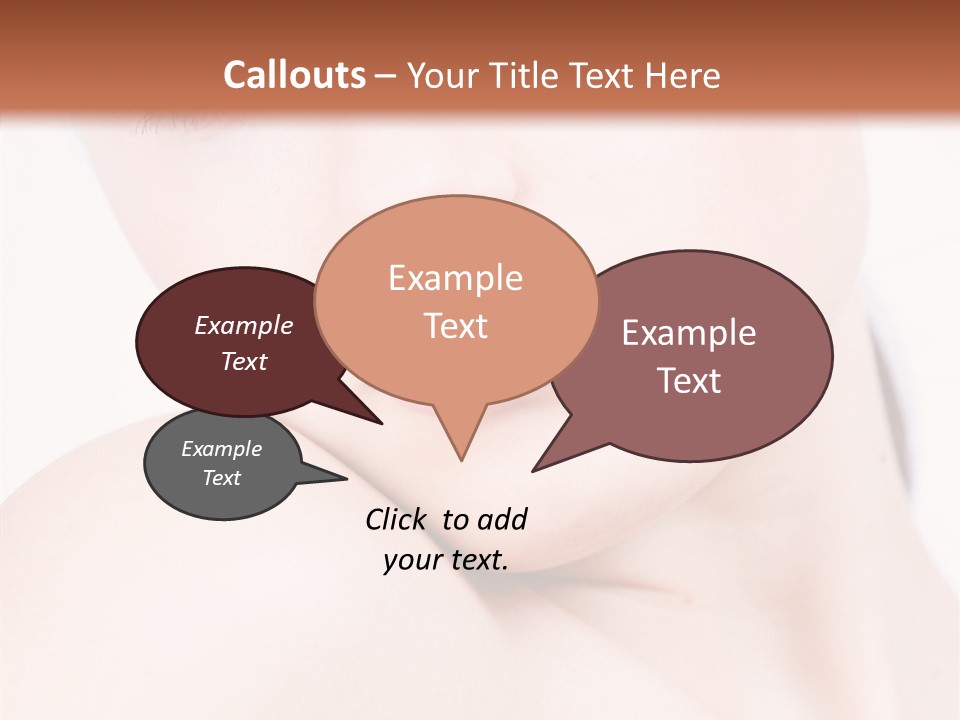 Callouts – Your Title Text Here

Example Text

Example Text

Example Text

Example Text

Click to add your text.